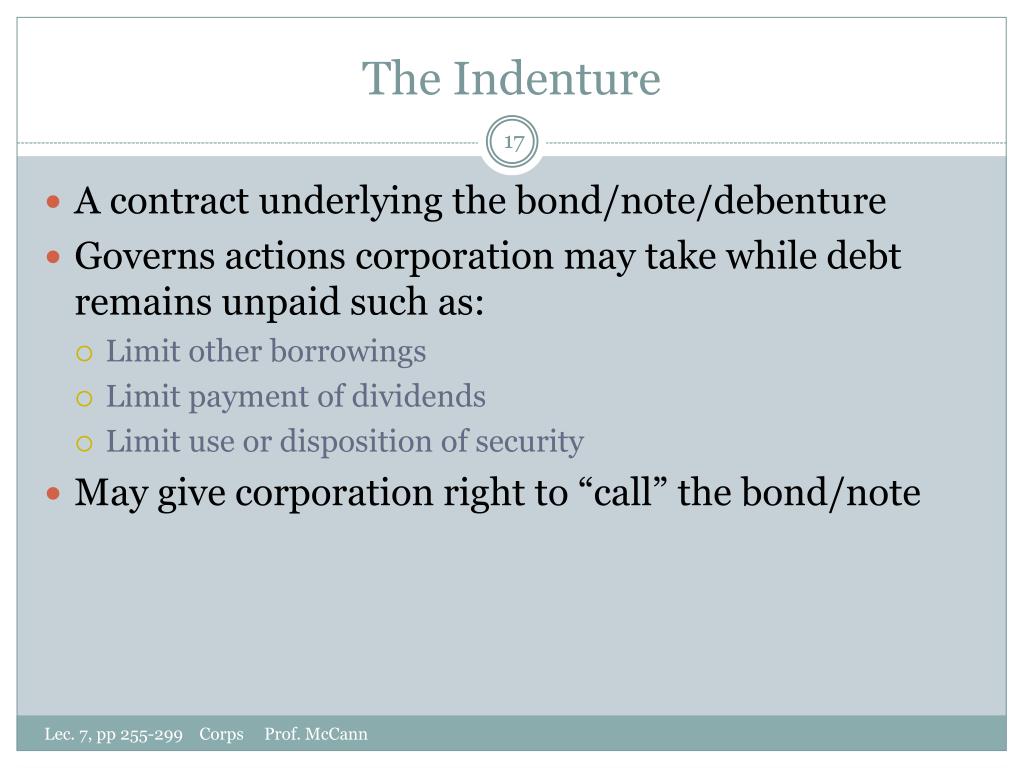 The Indenture

17

- A contract underlying the bond/note/debenture
- Governs actions corporation may take while debt remains unpaid such as:
  - Limit other borrowings
  - Limit payment of dividends
  - Limit use or disposition of security
- May give corporation right to “call” the bond/note

Lec. 7, pp 255-299 Corps Prof. McCann